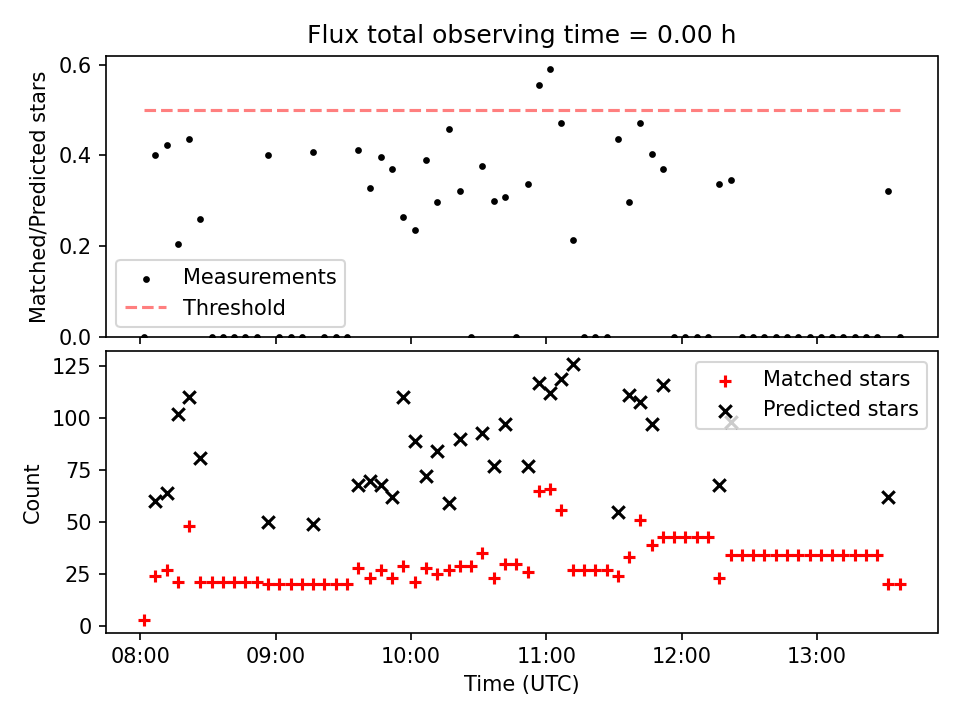 Flux total observing time = 0.00 h

Matched/Predicted stars

0.6
0.4
0.2
0.0

Measurements
Threshold

Count

125
100
75
50
25
0

Matched stars
Predicted stars

08:00
09:00
10:00
11:00
12:00
13:00

Time (UTC)